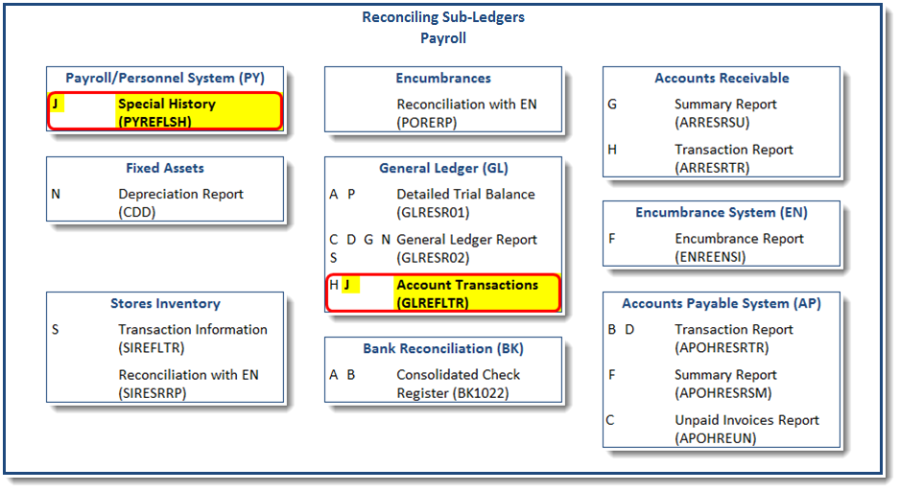 Reconciling Sub-Ledgers
Payroll

Payroll/Personnel System (PY)
J Special History (PYREFLSH)

Fixed Assets
N Depreciation Report (CDD)

Stores Inventory
S Transaction Information (SIREFLTR)
Reconciliation with EN (SIRESRRP)

Encumbrances
Reconciliation with EN (PORERP)

General Ledger (GL)
A P Detailed Trial Balance (GLRESR01)
C D G N S General Ledger Report (GLRESR02)
H J Account Transactions (GLREFLTR)

Bank Reconciliation (BK)
A B Consolidated Check Register (BK1022)

Accounts Receivable
G Summary Report (ARRESRSU)
H Transaction Report (ARRESRTR)

Encumbrance System (EN)
F Encumbrance Report (ENREENSI)

Accounts Payable System (AP)
B D Transaction Report (APOHRESRTR)
F Summary Report (APOHRESRSM)
C Unpaid Invoices Report (APOHREUN)